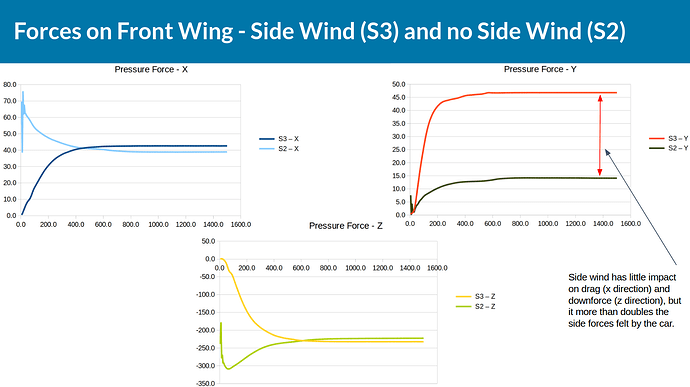 Forces on Front Wing - Side Wind (S3) and no Side Wind (S2)

Pressure Force - X

80.0
70.0
60.0
50.0
40.0
30.0
20.0
10.0
0.0
0.0 200.0 400.0 600.0 800.0 1000.0 1200.0 1400.0 1600.0

S3 – X
S2 – X

Pressure Force - Y

50.0
45.0
40.0
35.0
30.0
25.0
20.0
15.0
10.0
5.0
0.0
0.0 200.0 400.0 600.0 800.0 1000.0 1200.0 1400.0 1600.0

S3 – Y
S2 – Y

Pressure Force - Z

50.0
0.0
-50.0
-100.0
-150.0
-200.0
-250.0
-300.0
-350.0
0.0 200.0 400.0 600.0 800.0 1000.0 1200.0 1400.0 1600.0

S3 – Z
S2 – Z

Side wind has little impact on drag (x direction) and downforce (z direction), but it more than doubles the side forces felt by the car.